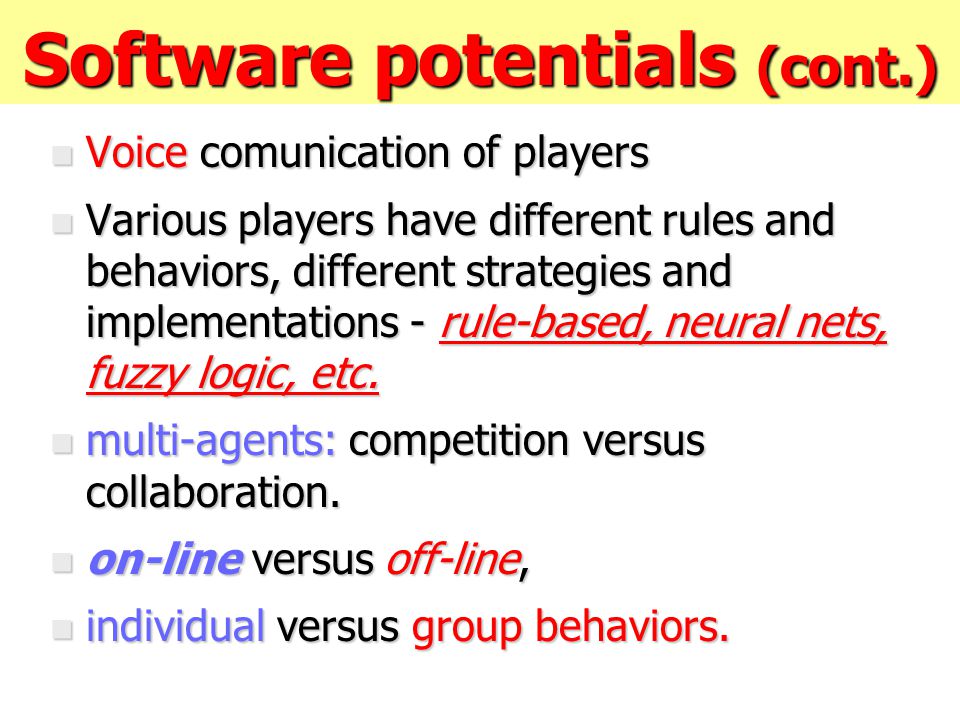 Software potentials (cont.)

Voice comunication of players

Various players have different rules and behaviors, different strategies and implementations - rule-based, neural nets, fuzzy logic, etc.

multi-agents: competition versus collaboration.

on-line versus off-line,

individual versus group behaviors.